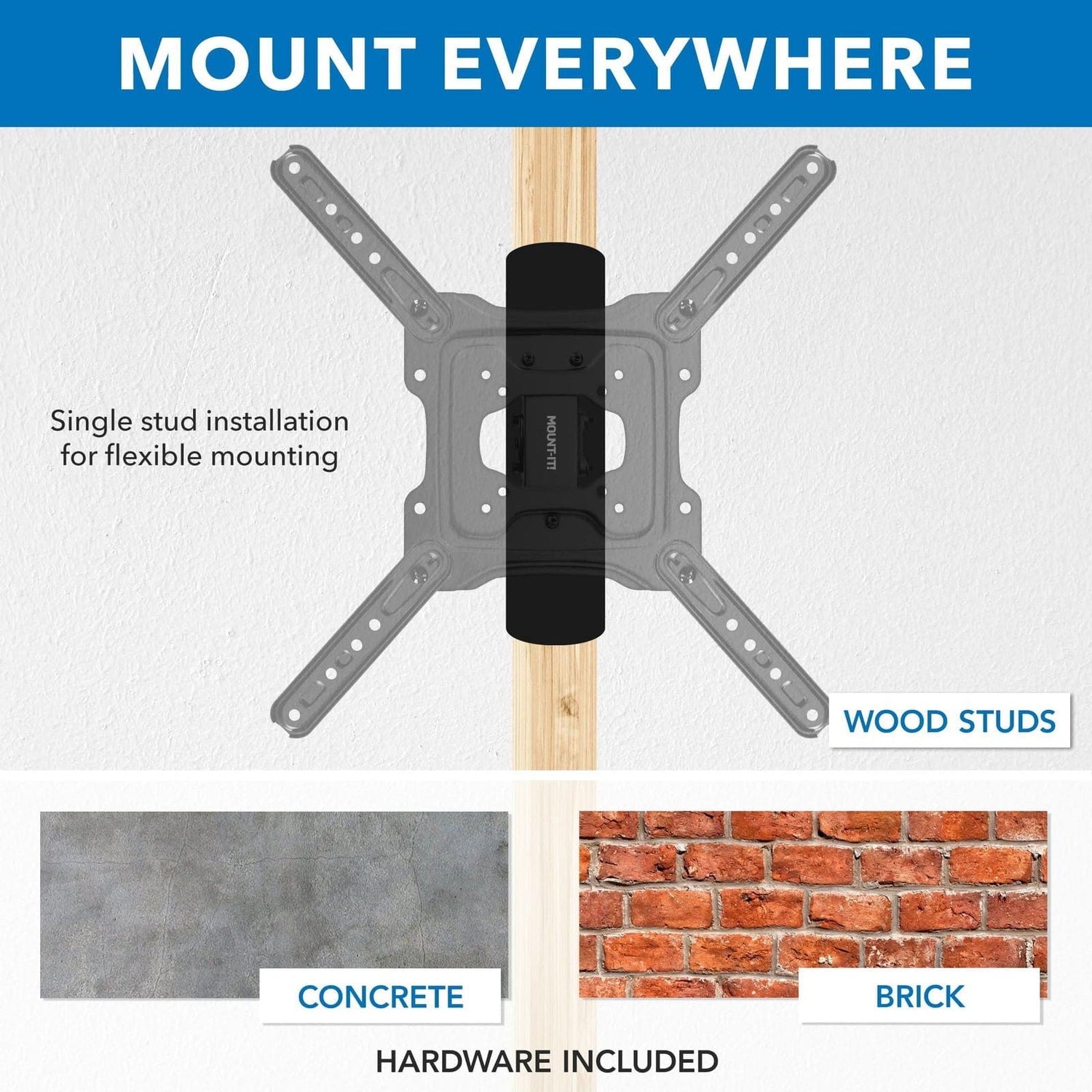 MOUNT EVERYWHERE

Single stud installation for flexible mounting

MOUNT-IT!

WOOD STUDS

CONCRETE

BRICK

HARDWARE INCLUDED